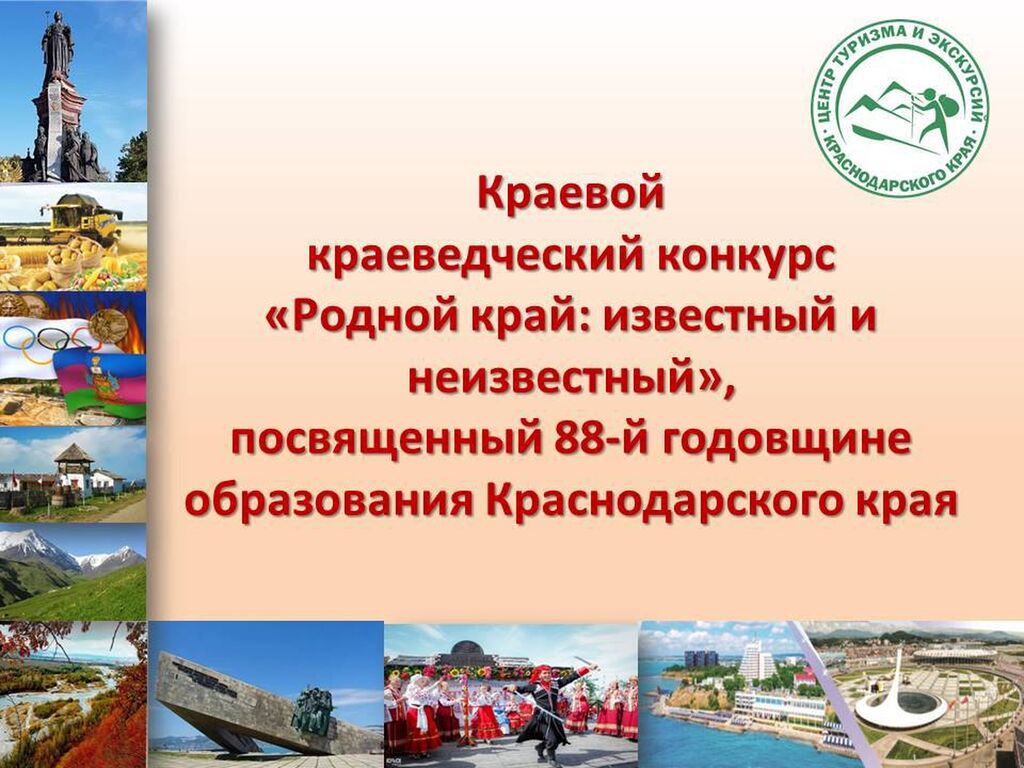 ЦЕНТР ТУРИЗМА И ЭКСКУРСИЙ КРАСНОДАРСКОГО КРАЯ

Краевой
краеведческий конкурс
«Родной край: известный и неизвестный»,
посвященный 88-й годовщине образования Краснодарского края